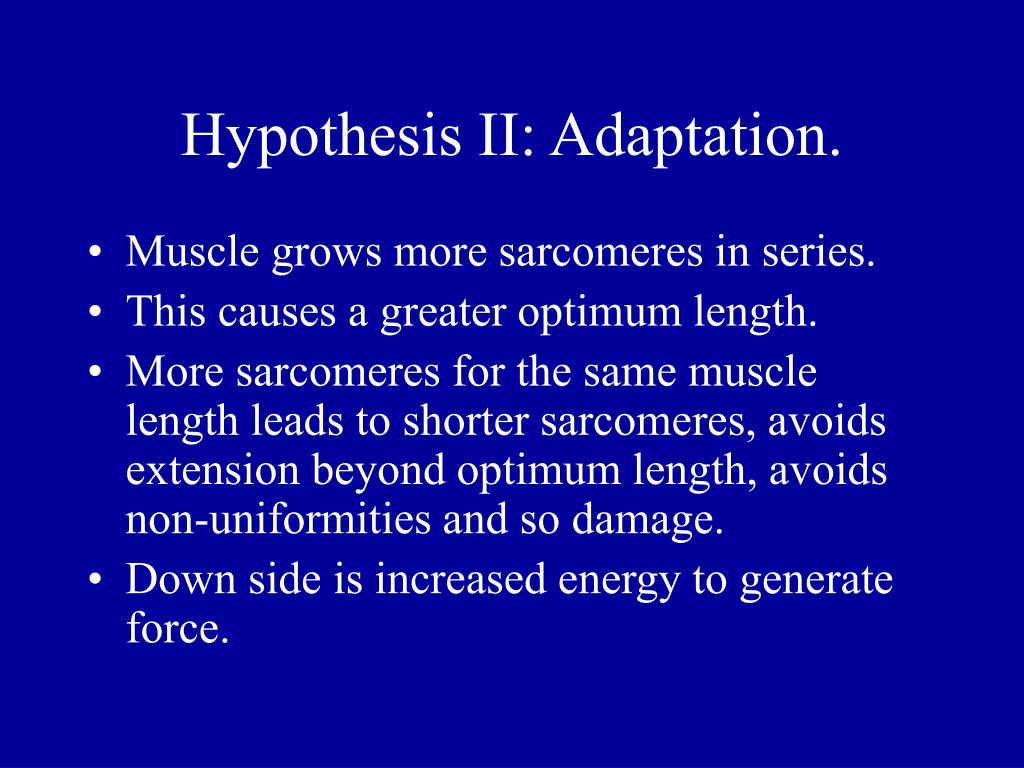 Hypothesis II: Adaptation.

• Muscle grows more sarcomeres in series.
• This causes a greater optimum length.
• More sarcomeres for the same muscle length leads to shorter sarcomeres, avoids extension beyond optimum length, avoids non-uniformities and so damage.
• Down side is increased energy to generate force.